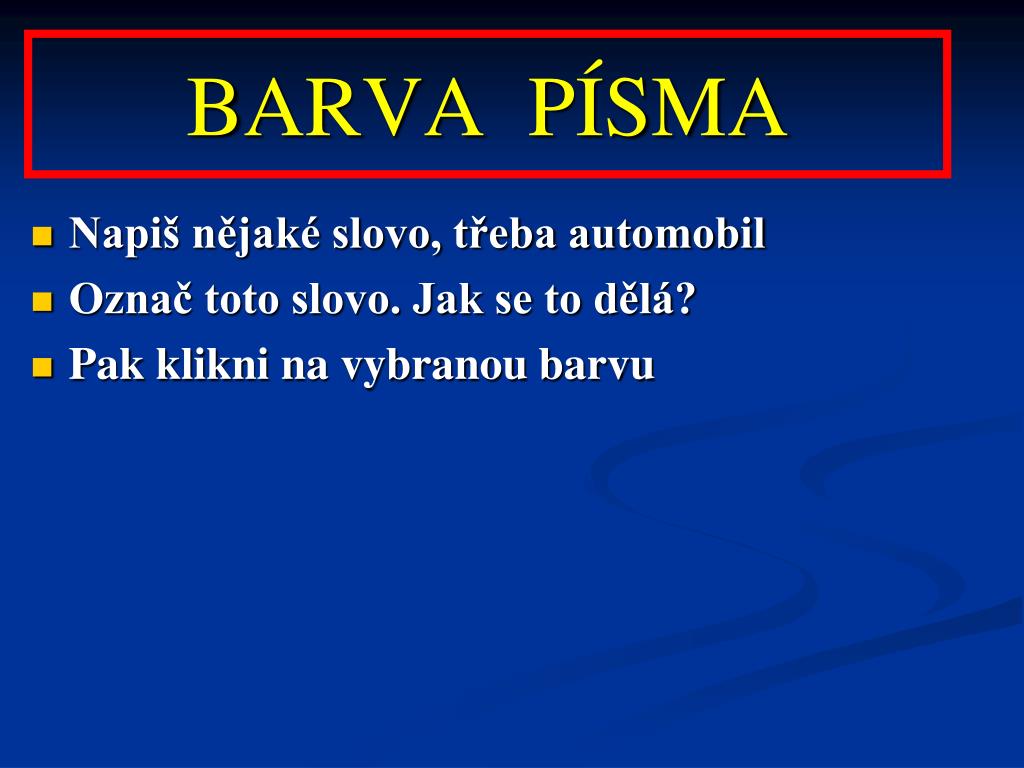 BARVA PÍSMA

- Napiš nějaké slovo, třeba automobil
- Označ toto slovo. Jak se to dělá?
- Pak klikni na vybranou barvu